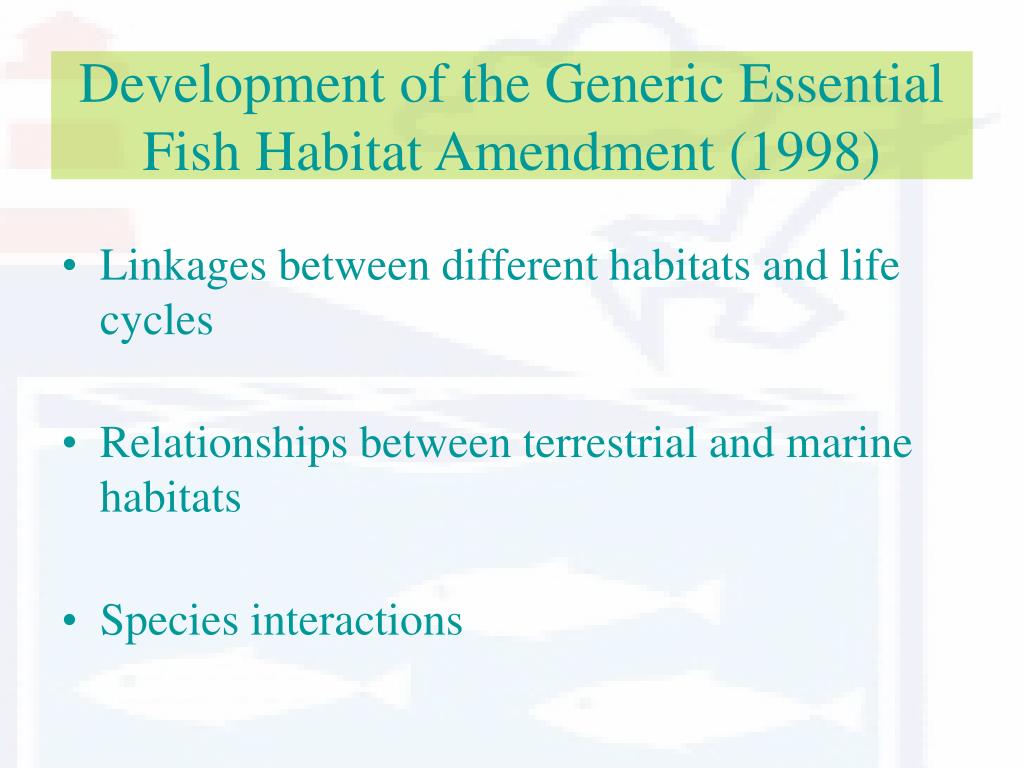 Development of the Generic Essential Fish Habitat Amendment (1998)

• Linkages between different habitats and life cycles

• Relationships between terrestrial and marine habitats

• Species interactions